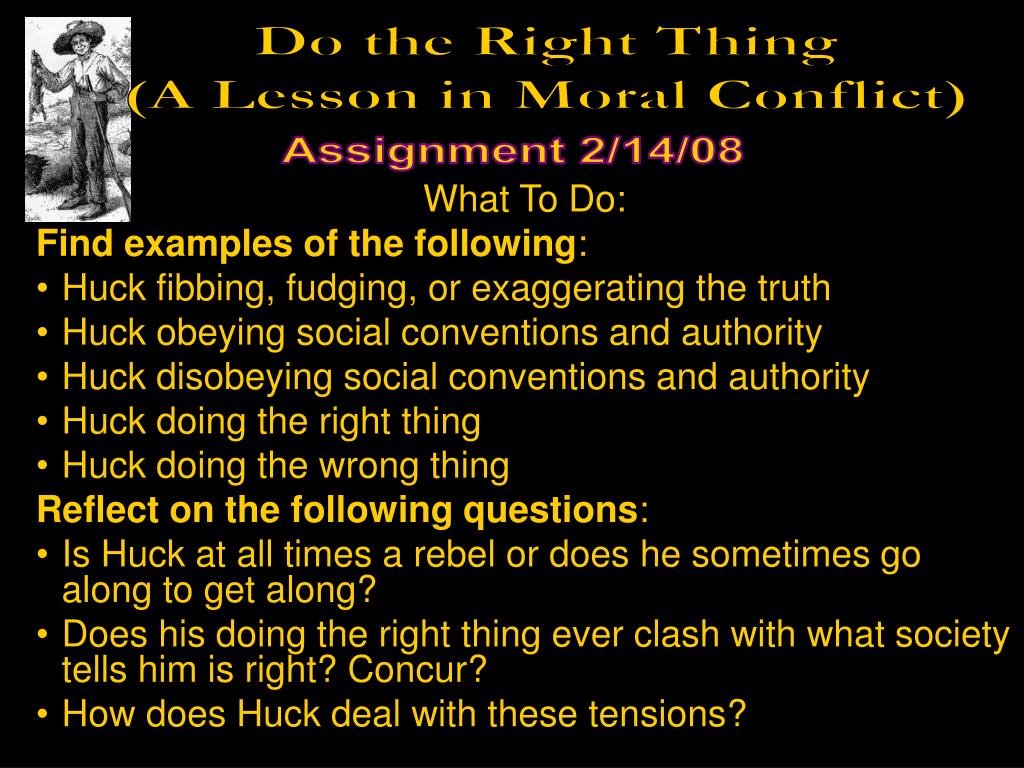 Do the Right Thing
(A Lesson in Moral Conflict)
Assignment 2/14/08

What To Do:
Find examples of the following:
• Huck fibbing, fudging, or exaggerating the truth
• Huck obeying social conventions and authority
• Huck disobeying social conventions and authority
• Huck doing the right thing
• Huck doing the wrong thing
Reflect on the following questions:
• Is Huck at all times a rebel or does he sometimes go along to get along?
• Does his doing the right thing ever clash with what society tells him is right? Concur?
• How does Huck deal with these tensions?